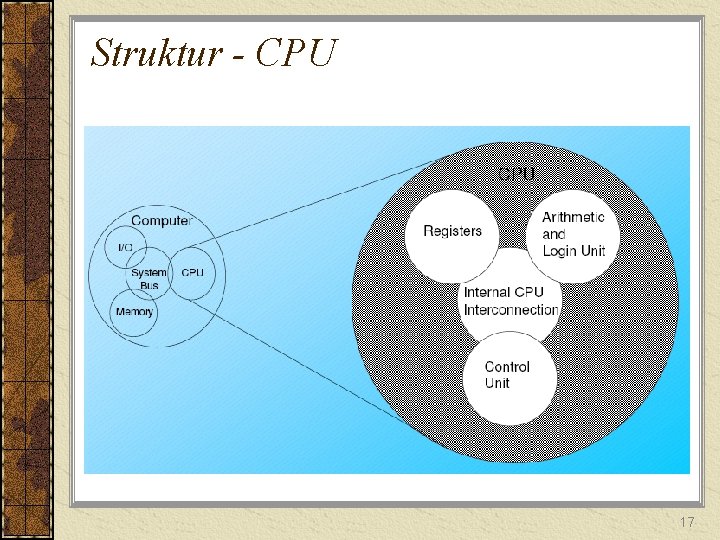 Struktur - CPU

Computer

I/O

System Bus

CPU

Memory

CPU

Registers

Arithmetic and Login Unit

Internal CPU Interconnection

Control Unit

17